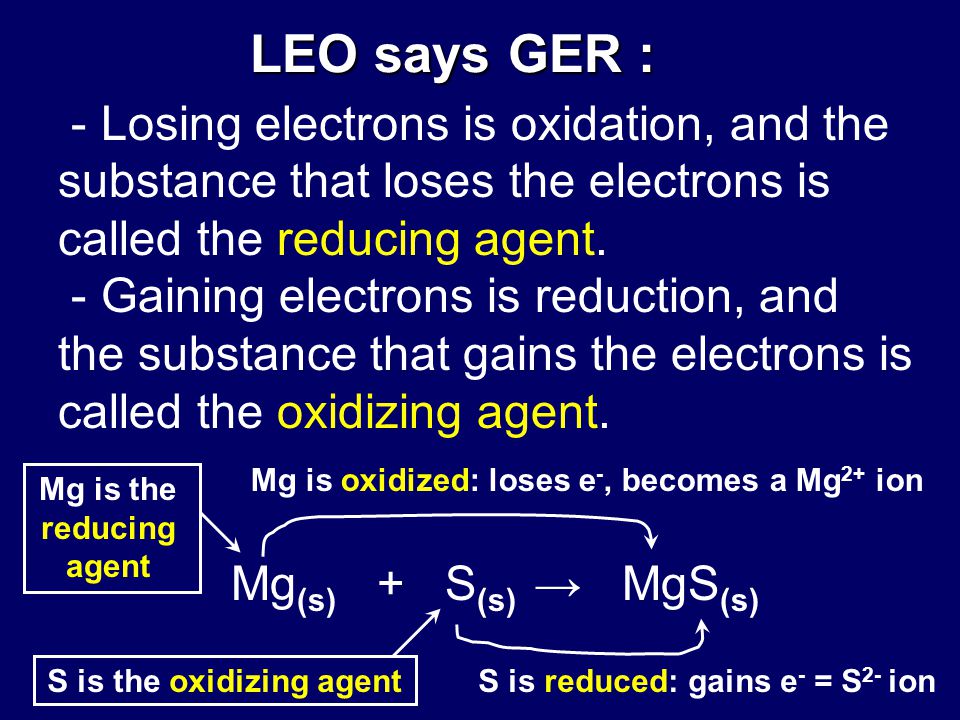 LEO says GER :

- Losing electrons is oxidation, and the substance that loses the electrons is called the reducing agent.

- Gaining electrons is reduction, and the substance that gains the electrons is called the oxidizing agent.

Mg is the reducing agent

Mg is oxidized: loses $e^-$, becomes a $Mg^{2+}$ ion

$Mg_{(s)} + S_{(s)} \rightarrow MgS_{(s)}$

S is the oxidizing agent

S is reduced: gains $e^-$ = $S^{2-}$ ion